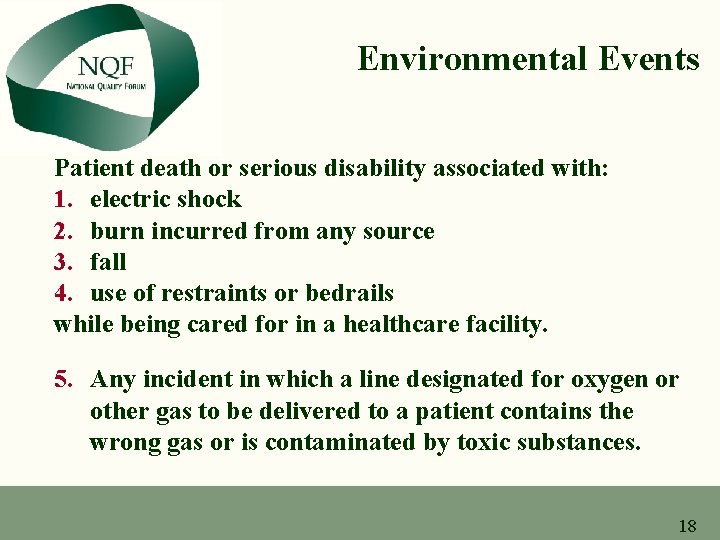 NQF
NATIONAL QUALITY FORUM

Environmental Events

Patient death or serious disability associated with:
1. electric shock
2. burn incurred from any source
3. fall
4. use of restraints or bedrails
while being cared for in a healthcare facility.

5. Any incident in which a line designated for oxygen or other gas to be delivered to a patient contains the wrong gas or is contaminated by toxic substances.

18